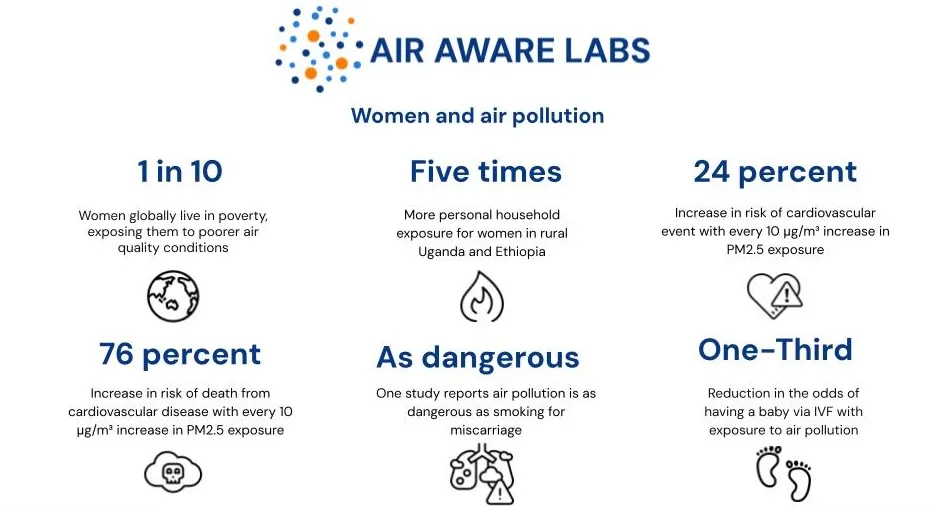 AIR AWARE LABS

Women and air pollution

1 in 10

Women globally live in poverty, exposing them to poorer air quality conditions

Five times

More personal household exposure for women in rural Uganda and Ethiopia

24 percent

Increase in risk of cardiovascular event with every 10 µg/m³ increase in PM2.5 exposure

76 percent

Increase in risk of death from cardiovascular disease with every 10 µg/m³ increase in PM2.5 exposure

As dangerous

One study reports air pollution is as dangerous as smoking for miscarriage

One-Third

Reduction in the odds of having a baby via IVF with exposure to air pollution